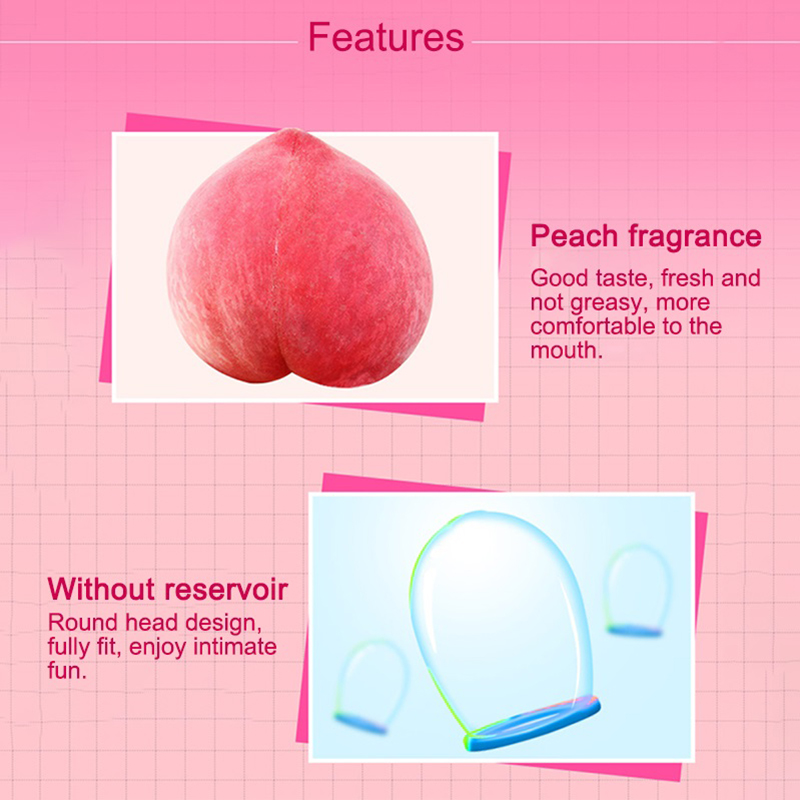 Features

Peach fragrance

Good taste, fresh and not greasy, more comfortable to the mouth.

Without reservoir

Round head design, fully fit, enjoy intimate fun.